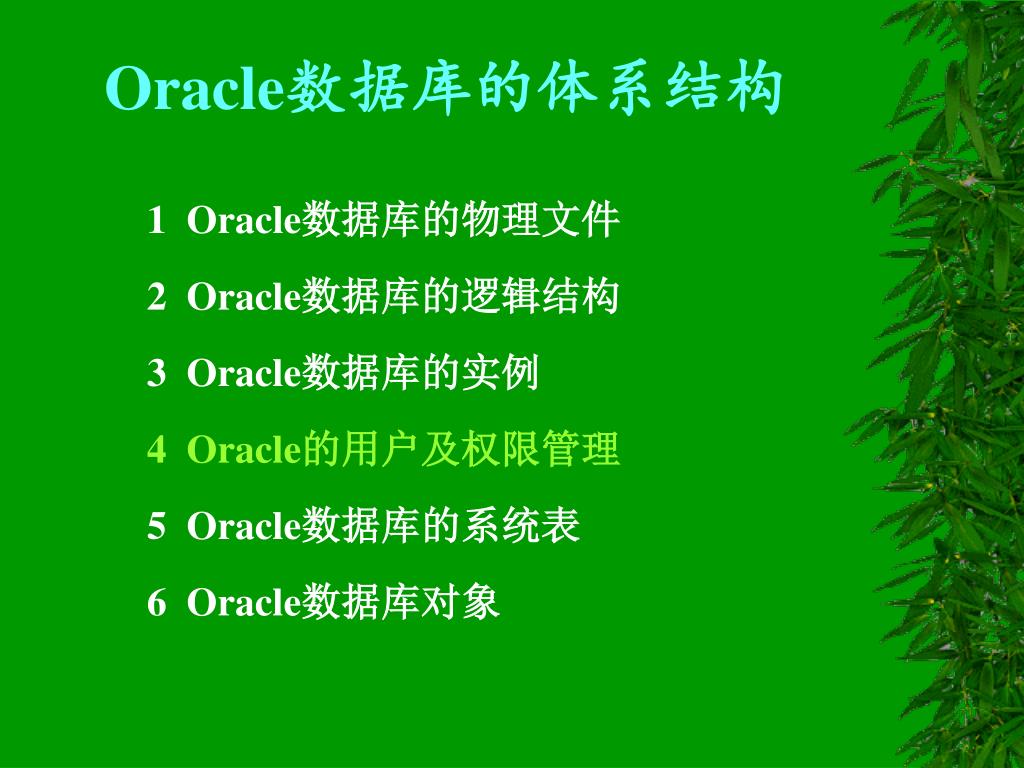 Oracle数据库的体系结构

1 Oracle数据库的物理文件

2 Oracle数据库的逻辑结构

3 Oracle数据库的实例

4 Oracle的用户及权限管理

5 Oracle数据库的系统表

6 Oracle数据库对象